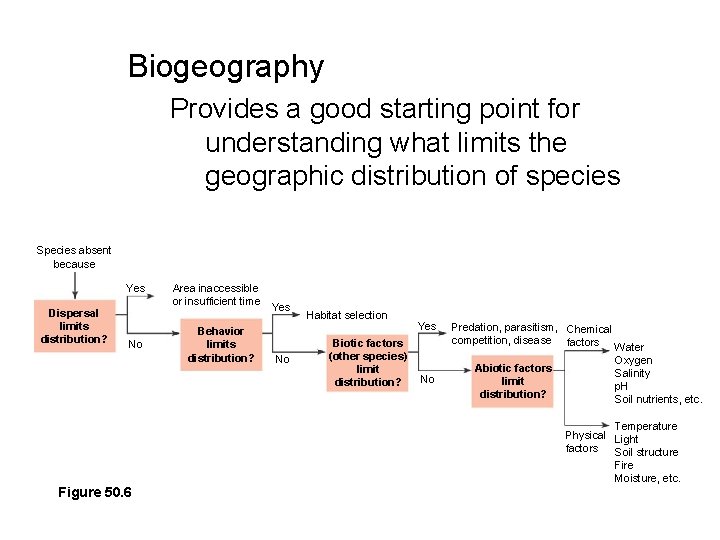 Biogeography

Provides a good starting point for understanding what limits the geographic distribution of species

Species absent because

Dispersal limits distribution?

Yes

Area inaccessible or insufficient time

No

Behavior limits distribution?

Yes

Habitat selection

No

Biotic factors (other species) limit distribution?

Yes

Predation, parasitism, competition, disease

No

Abiotic factors limit distribution?

Chemical factors

Water
Oxygen
Salinity
pH
Soil nutrients, etc.

Physical factors

Temperature
Light
Soil structure
Fire
Moisture, etc.

Figure 50.6